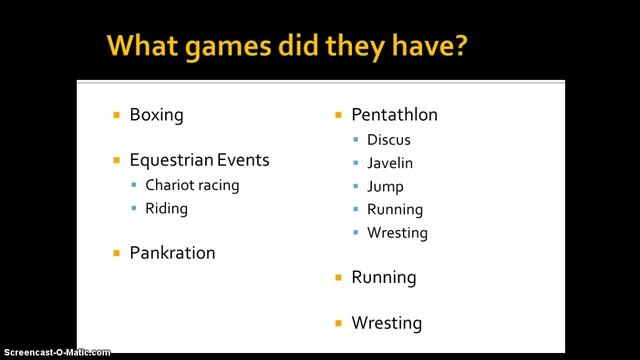 What games did they have?

- Boxing
- Equestrian Events
  - Chariot racing
  - Riding
- Pankration

- Pentathlon
  - Discus
  - Javelin
  - Jump
  - Running
  - Wresting
- Running
- Wresting

Screencast-O-Matic.com